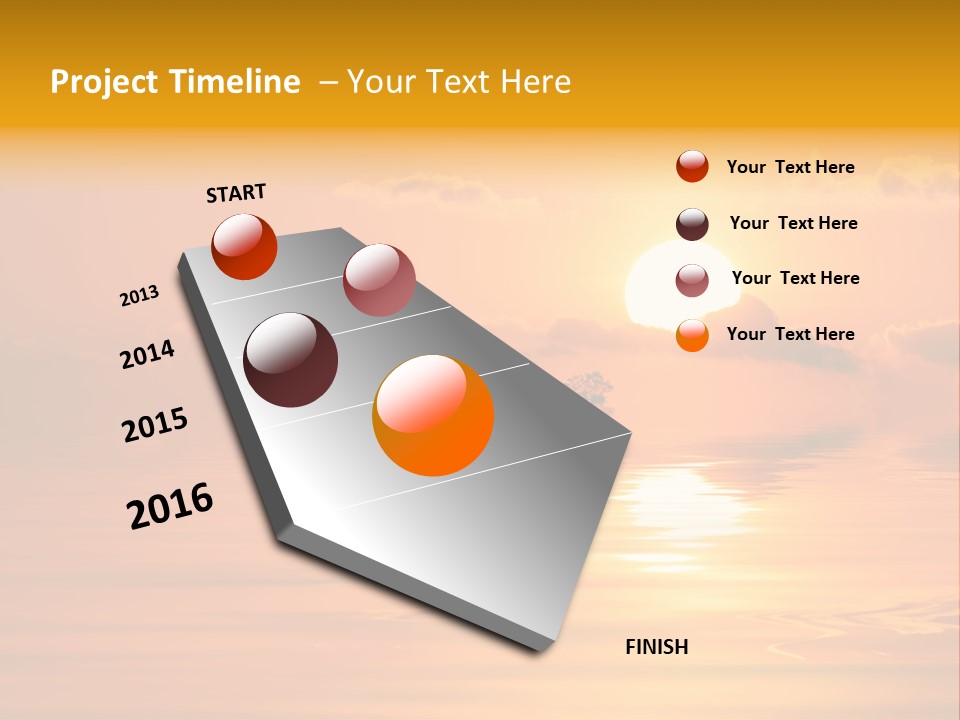 Project Timeline – Your Text Here

START

2013

2014

2015

2016

FINISH

Your Text Here

Your Text Here

Your Text Here

Your Text Here